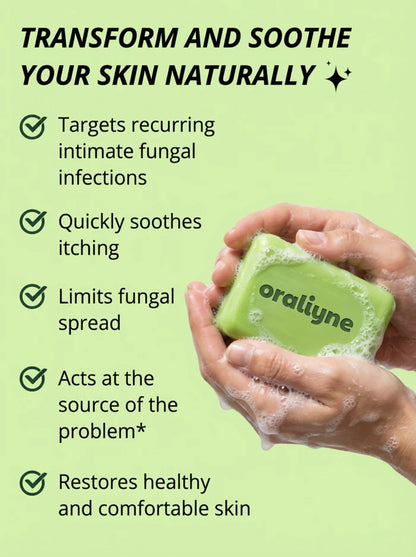 TRANSFORM AND SOOTHE YOUR SKIN NATURALLY

Targets recurring intimate fungal infections

Quickly soothes itching

Limits fungal spread

Acts at the source of the problem*

Restores healthy and comfortable skin

oraliyne